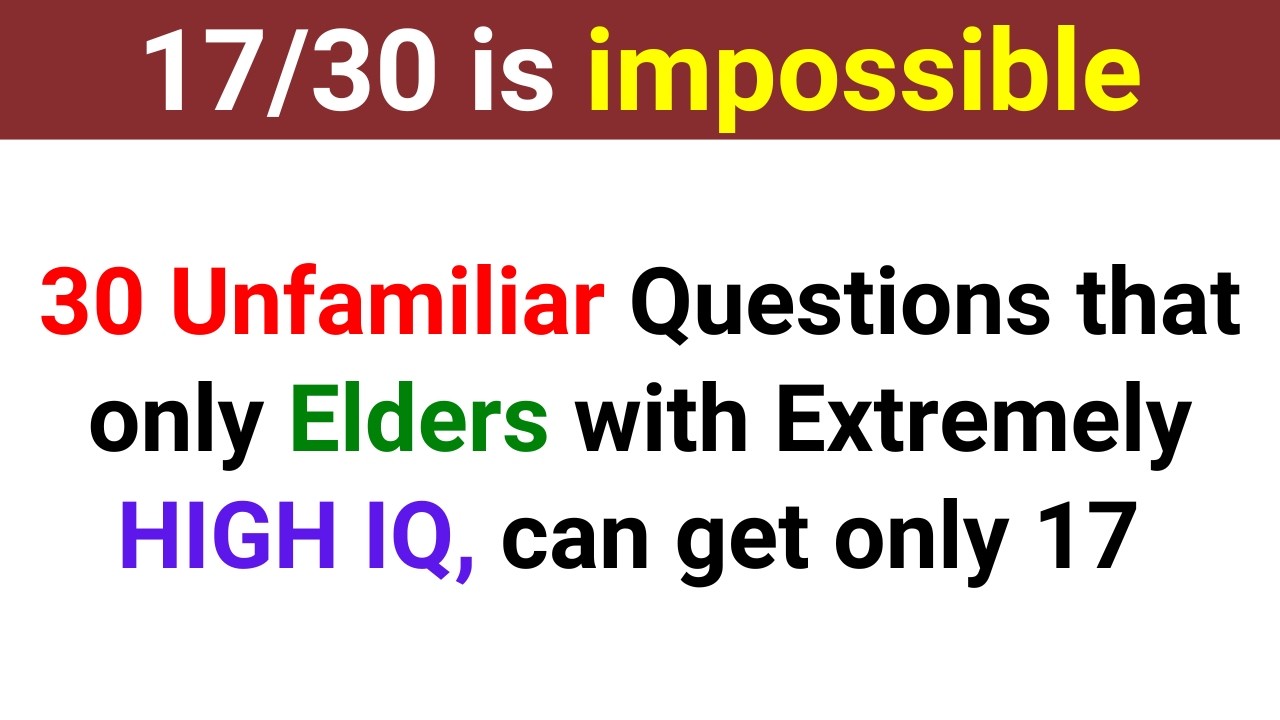 17/30 is impossible

30 Unfamiliar Questions that only Elders with Extremely HIGH IQ, can get only 17